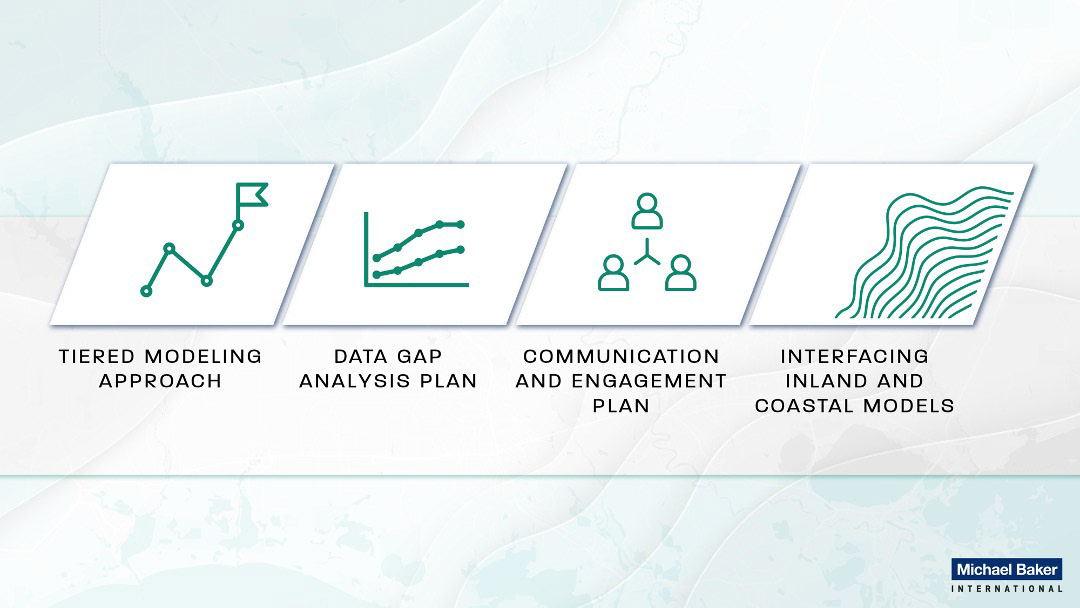 TIERED MODELING APPROACH

DATA GAP ANALYSIS PLAN

COMMUNICATION AND ENGAGEMENT PLAN

INTERFACING INLAND AND COASTAL MODELS

Michael Baker
INTERNATIONAL